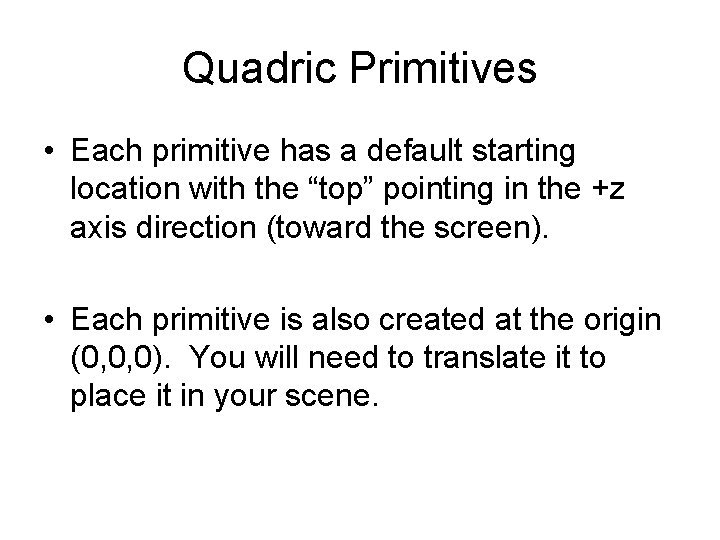 Quadric Primitives

• Each primitive has a default starting location with the “top” pointing in the +z axis direction (toward the screen).

• Each primitive is also created at the origin (0,0,0). You will need to translate it to place it in your scene.